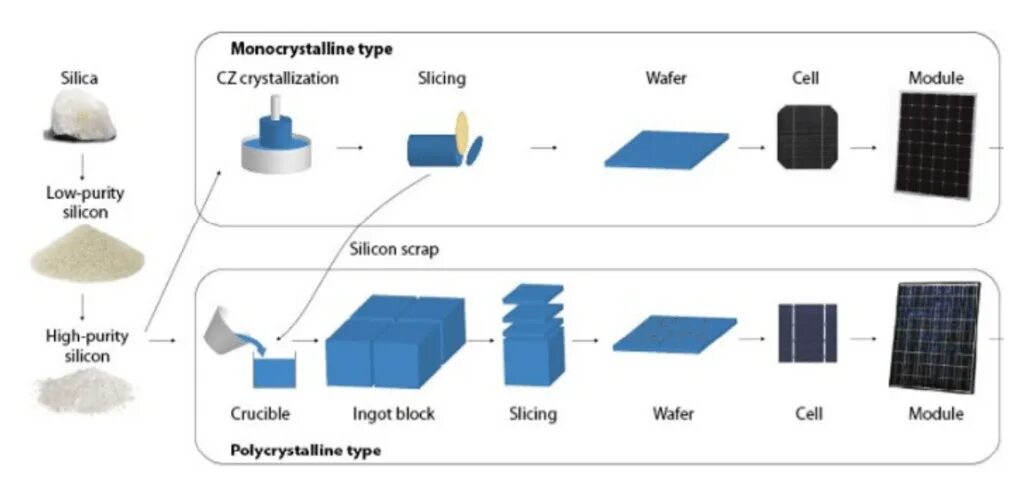 Silica

Low-purity silicon

High-purity silicon

Monocrystalline type

CZ crystallization

Slicing

Wafer

Cell

Module

Silicon scrap

Crucible

Ingot block

Slicing

Wafer

Cell

Module

Polycrystalline type